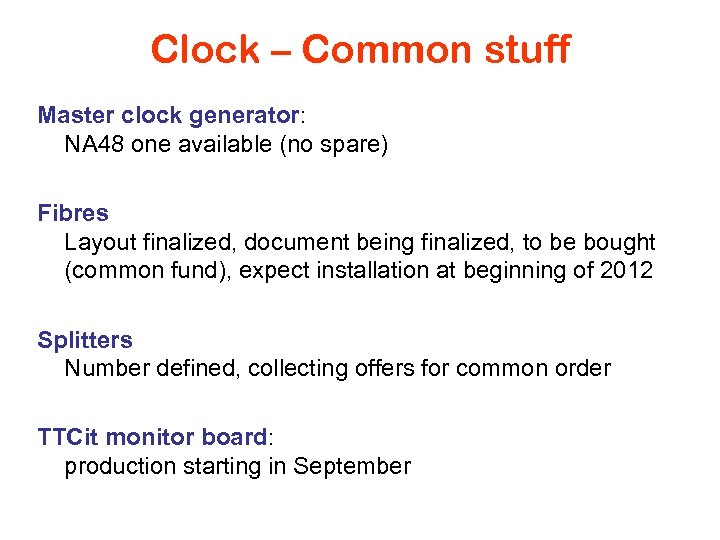 Clock – Common stuff

Master clock generator:
NA48 one available (no spare)

Fibres
Layout finalized, document being finalized, to be bought (common fund), expect installation at beginning of 2012

Splitters
Number defined, collecting offers for common order

TTCit monitor board:
production starting in September